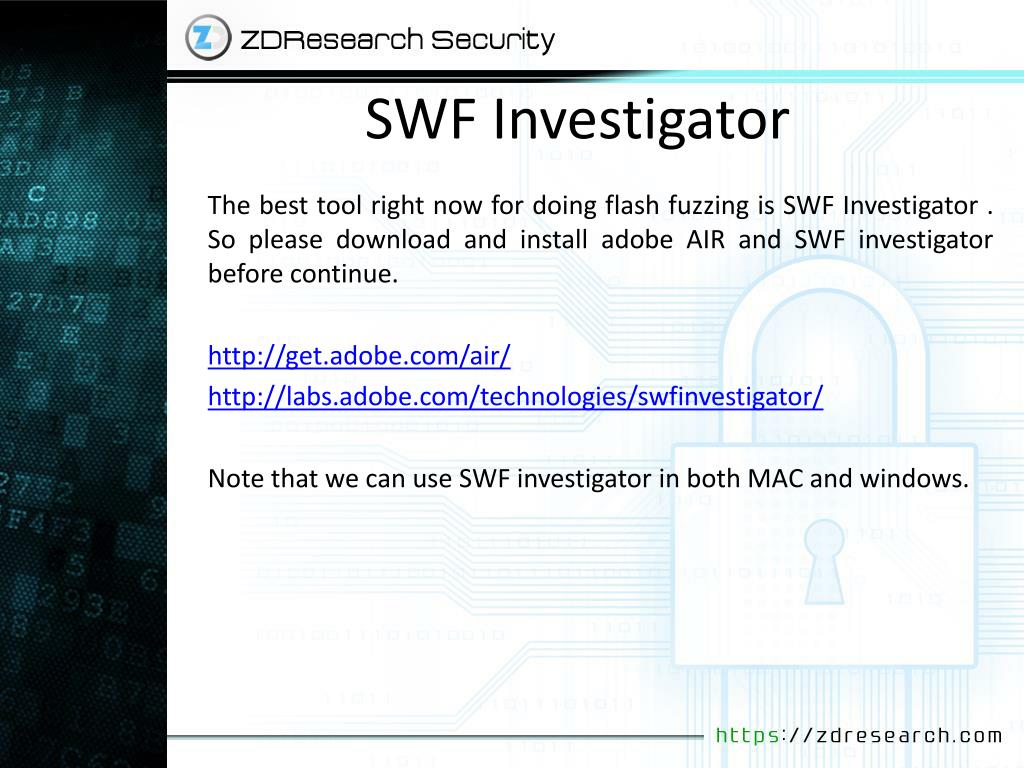 ZDResearch Security

SWF Investigator

The best tool right now for doing flash fuzzing is SWF Investigator . So please download and install adobe AIR and SWF investigator before continue.

http://get.adobe.com/air/
http://labs.adobe.com/technologies/swfinvestigator/

Note that we can use SWF investigator in both MAC and windows.

https://zdresearch.com